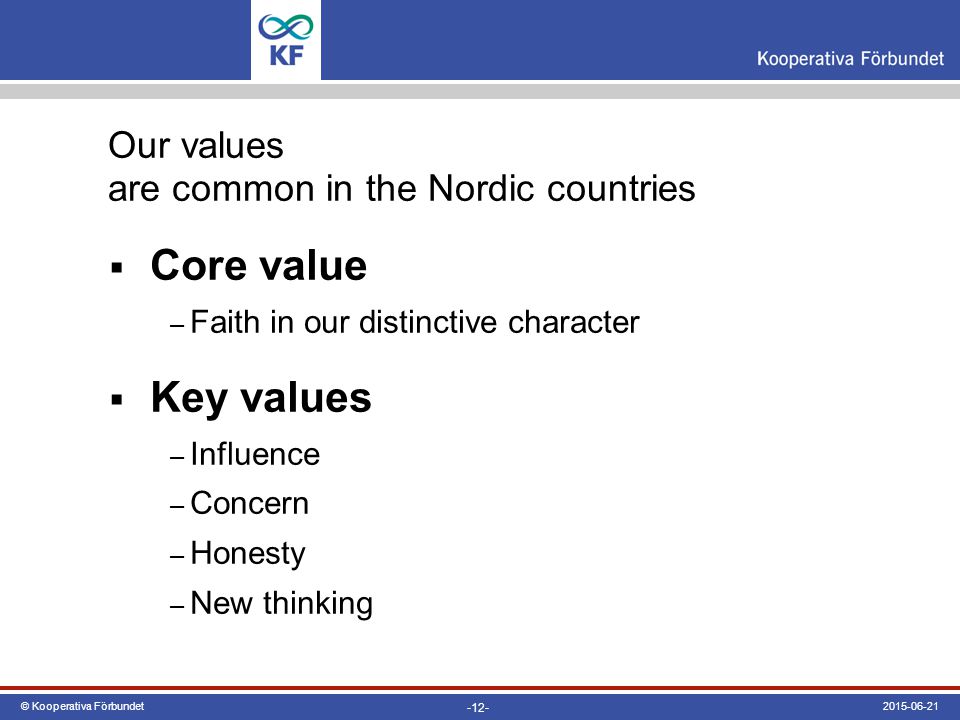 KF

Kooperativa Förbundet

Our values
are common in the Nordic countries

▪ Core value

– Faith in our distinctive character

▪ Key values

– Influence

– Concern

– Honesty

– New thinking

© Kooperativa Förbundet

-12-

2015-06-21